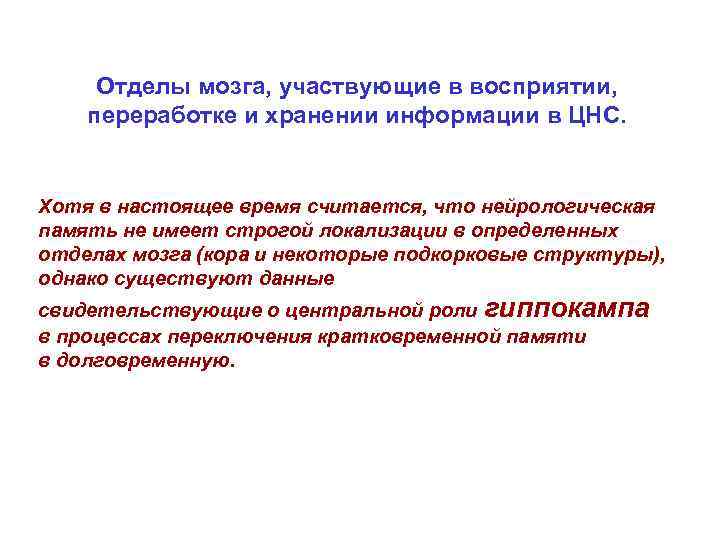 Отделы мозга, участвующие в восприятии, переработке и хранении информации в ЦНС.

Хотя в настоящее время считается, что нейрологическая память не имеет строгой локализации в определенных отделах мозга (кора и некоторые подкорковые структуры), однако существуют данные

свидетельствующие о центральной роли гиппокампа в процессах переключения кратковременной памяти в долговременную.